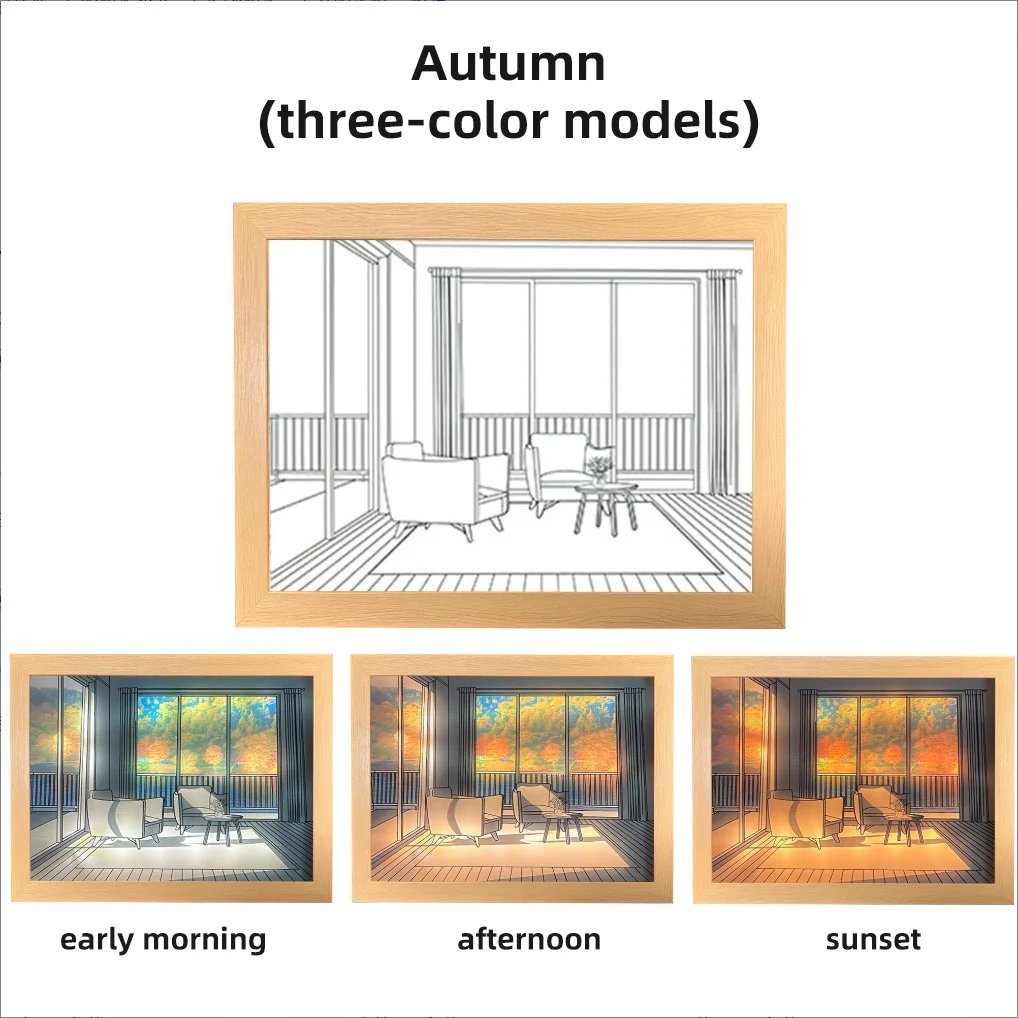 Autumn
(three-color models)

early morning

afternoon

sunset